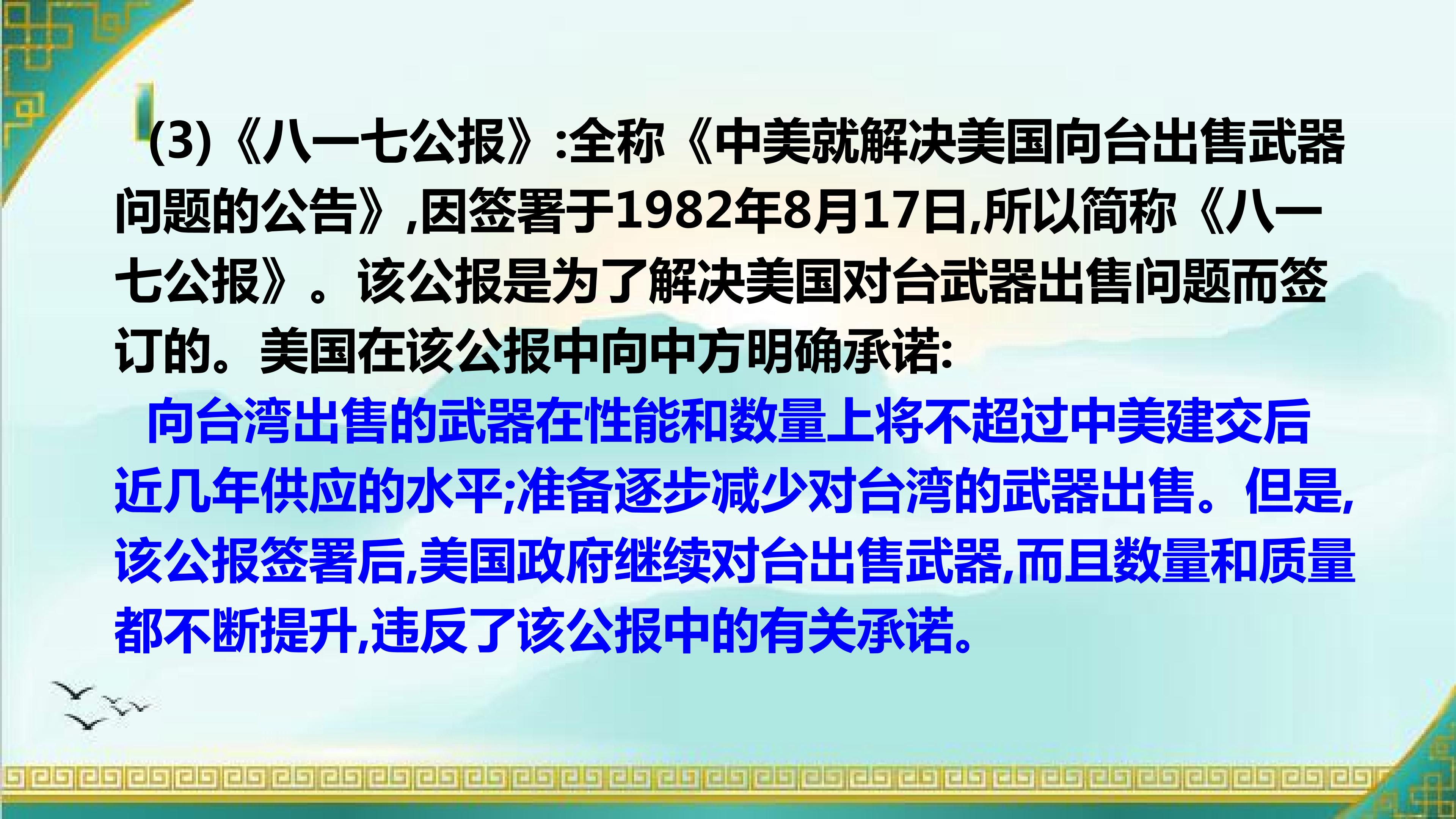 (3)《八一七公报》:全称《中美就解决美国向台出售武器问题的公告》,因签署于1982年8月17日,所以简称《八一七公报》。该公报是为了解决美国对台武器出售问题而签订的。美国在该公报中向中方明确承诺:

向台湾出售的武器在性能和数量上将不超过中美建交后近几年供应的水平;准备逐步减少对台湾的武器出售。但是,该公报签署后,美国政府继续对台出售武器,而且数量和质量都不断提升,违反了该公报中的有关承诺。